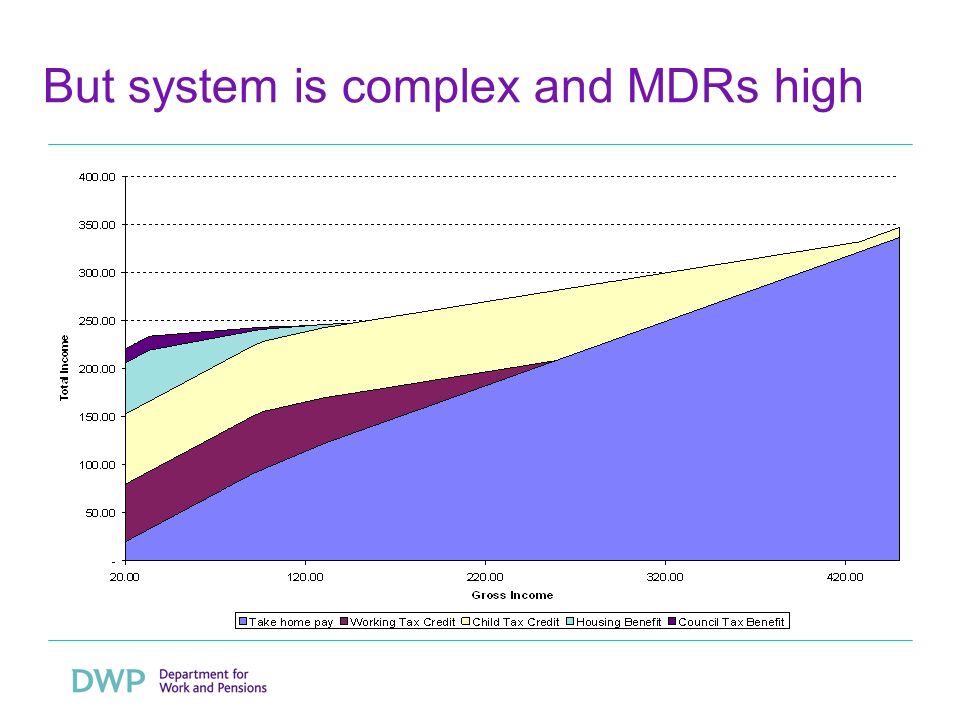 But system is complex and MDRs high

400.00
350.00
300.00
250.00
200.00
150.00
100.00
50.00
-

Total Income

20.00
120.00
220.00
320.00
420.00

Gross Income

Take home pay
Working Tax Credit
Child Tax Credit
Housing Benefit
Council Tax Benefit

DWP Department for Work and Pensions